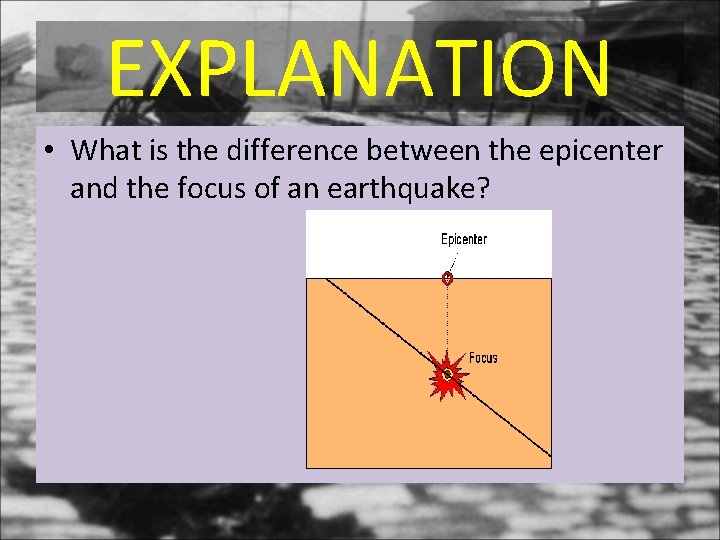 EXPLANATION

• What is the difference between the epicenter and the focus of an earthquake?

Epicenter

Focus